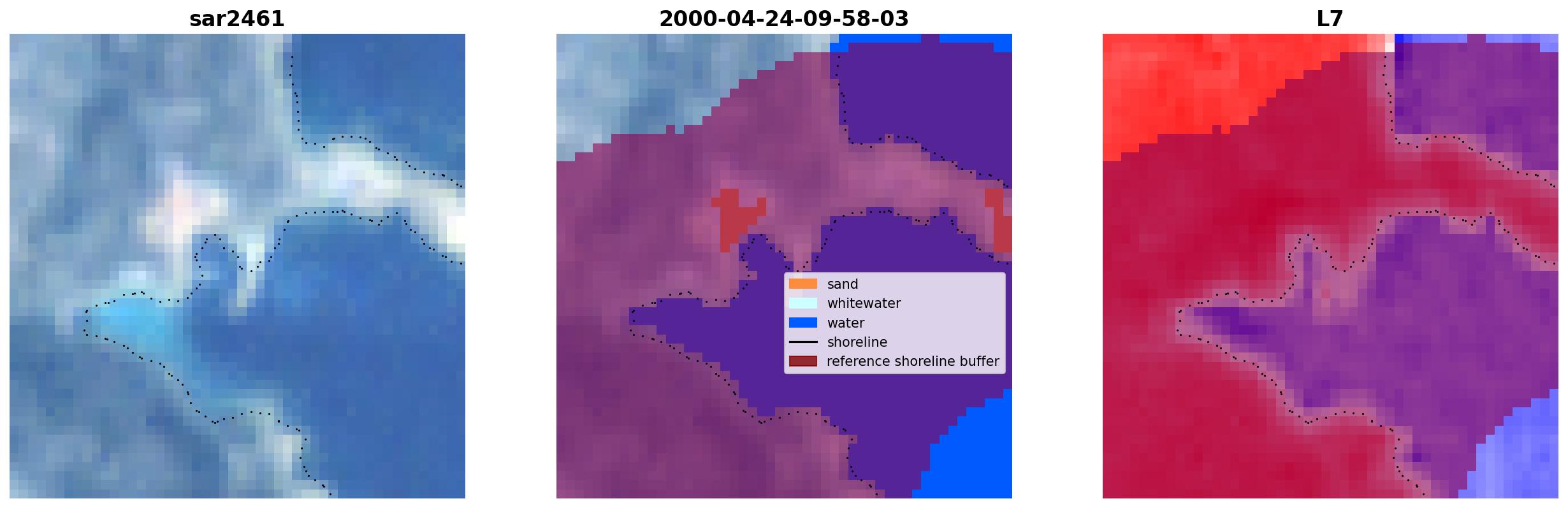 sar2461

2000-04-24-09-58-03

sand
whitewater
water
shoreline
reference shoreline buffer

L7